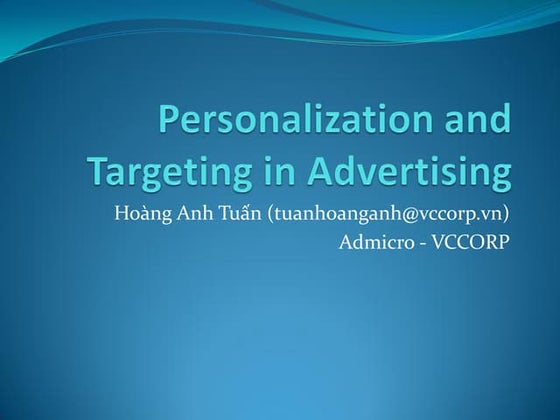 Personalization and Targeting in Advertising

Hoàng Anh Tuấn (tuanhoanganh@vccorp.vn)
Admicro - VCCORP